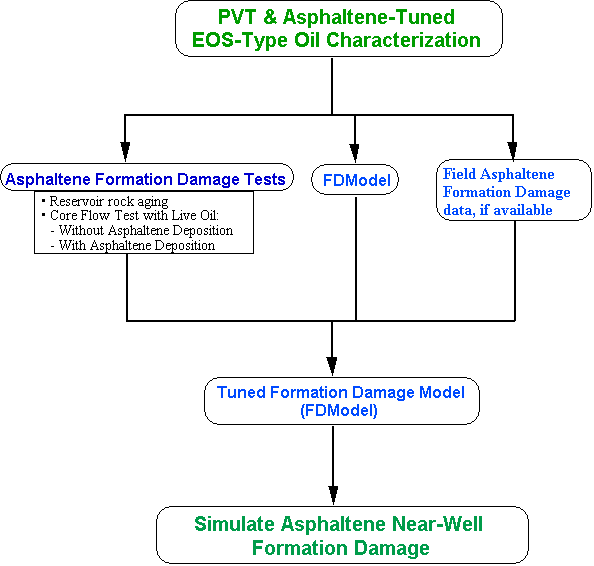 PVT & Asphaltene-Tuned EOS-Type Oil Characterization

Asphaltene Formation Damage Tests

▪ Reservoir rock aging
▪ Core Flow Test with Live Oil:
- Without Asphaltene Deposition
- With Asphaltene Deposition

FDModel

Field Asphaltene Formation Damage data, if available

Tuned Formation Damage Model (FDModel)

Simulate Asphaltene Near-Well Formation Damage